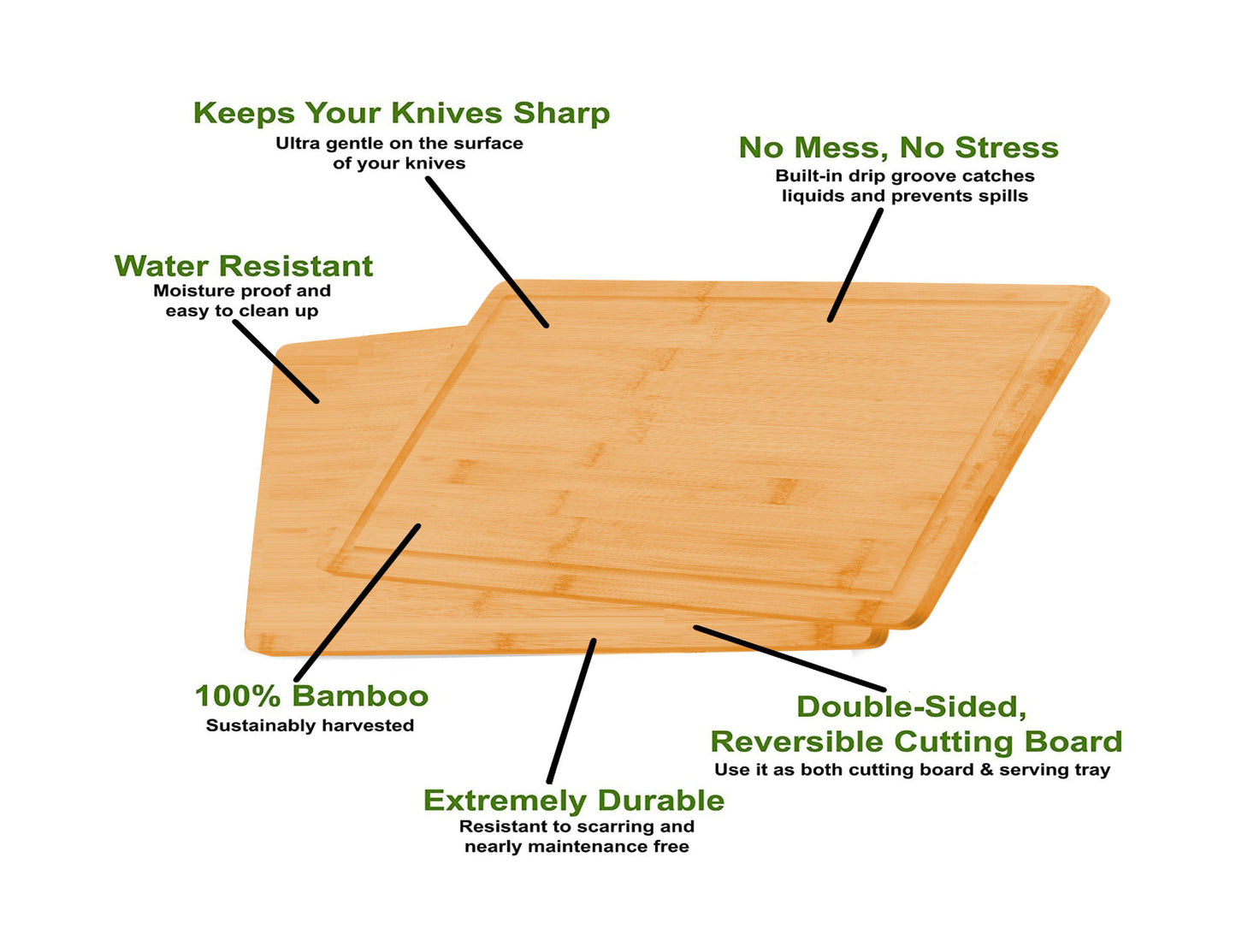 Keeps Your Knives Sharp
Ultra gentle on the surface of your knives

No Mess, No Stress
Built-in drip groove catches liquids and prevents spills

Water Resistant
Moisture proof and easy to clean up

100% Bamboo
Sustainably harvested

Double-Sided, Reversible Cutting Board
Use it as both cutting board & serving tray

Extremely Durable
Resistant to scarring and nearly maintenance free